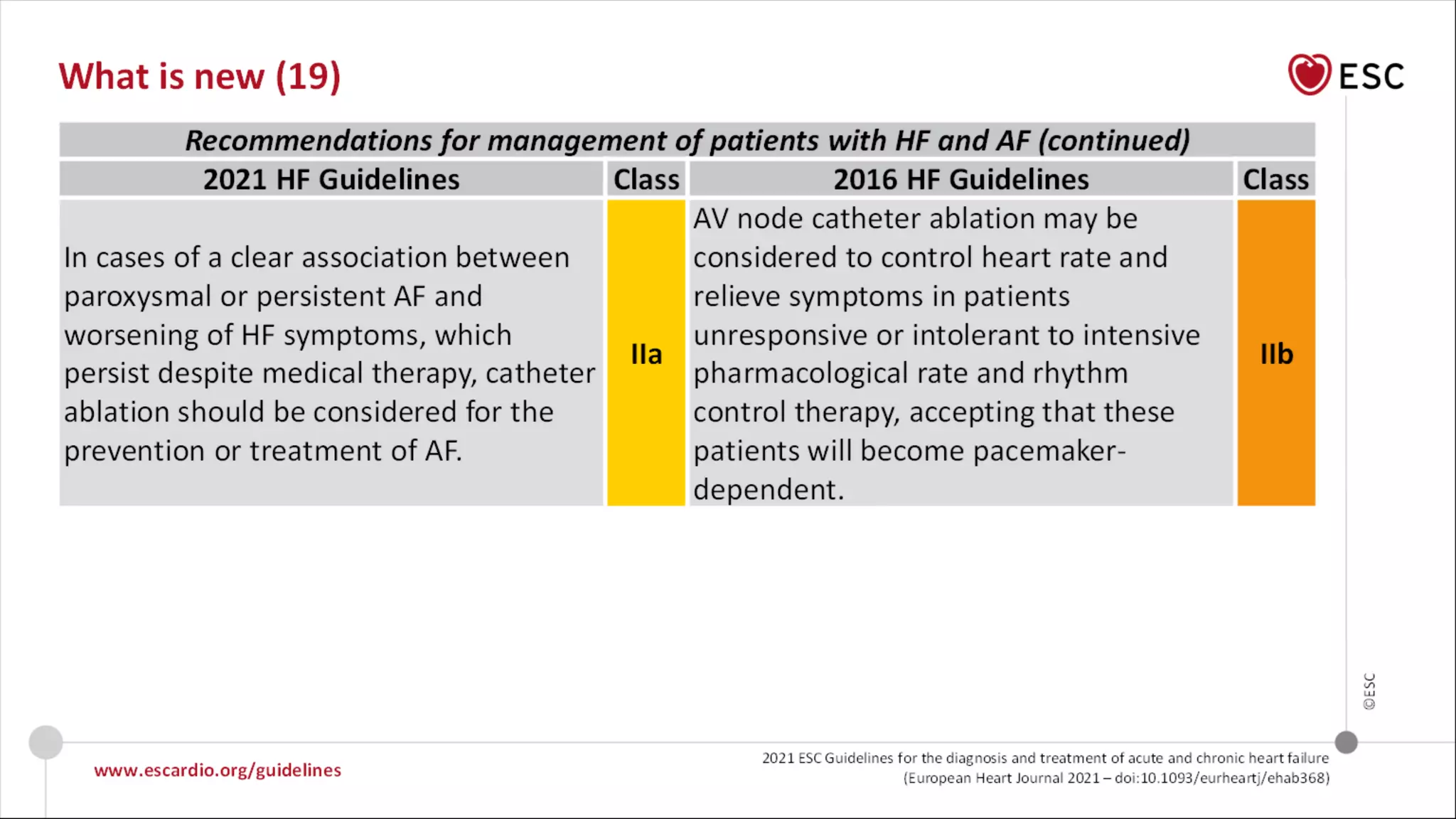 What is new (19)

ESC

Recommendations for management of patients with HF and AF (continued)

| 2021 HF Guidelines | Class | 2016 HF Guidelines | Class |
|---|---|---|---|
| In cases of a clear association between paroxysmal or persistent AF and worsening of HF symptoms, which persist despite medical therapy, catheter ablation should be considered for the prevention or treatment of AF. | IIa | AV node catheter ablation may be considered to control heart rate and relieve symptoms in patients unresponsive or intolerant to intensive pharmacological rate and rhythm control therapy, accepting that these patients will become pacemaker-dependent. | IIb |

©ESC

www.escardio.org/guidelines

2021 ESC Guidelines for the diagnosis and treatment of acute and chronic heart failure (European Heart Journal 2021 – doi:10.1093/eurheartj/ehab368)